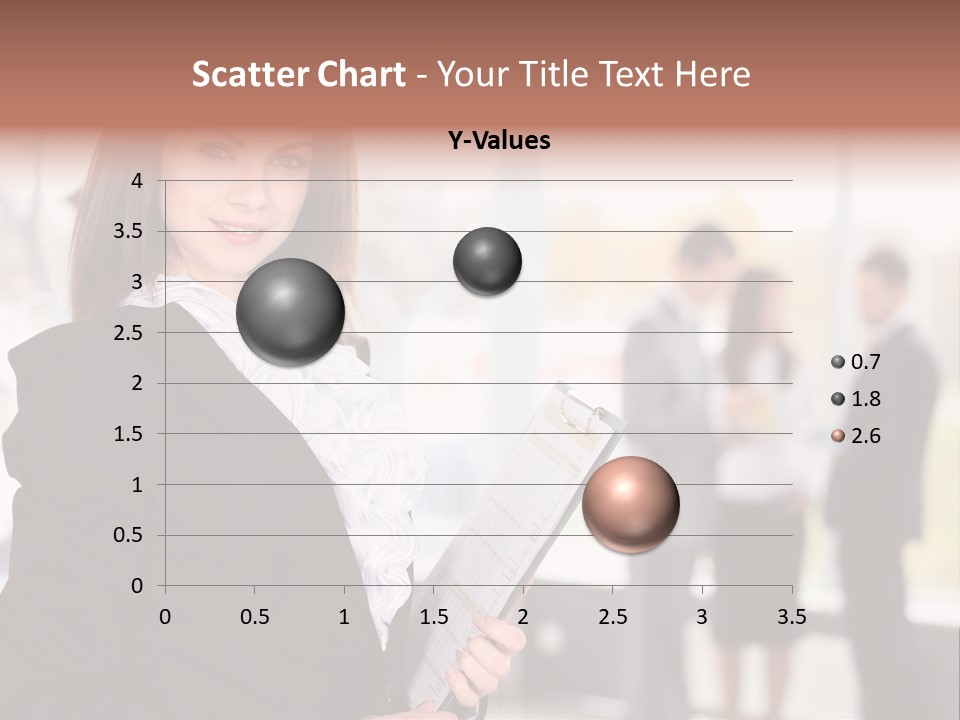 Scatter Chart - Your Title Text Here

Y-Values

4
3.5
3
2.5
2
1.5
1
0.5
0

0 0.5 1 1.5 2 2.5 3 3.5

0.7
1.8
2.6